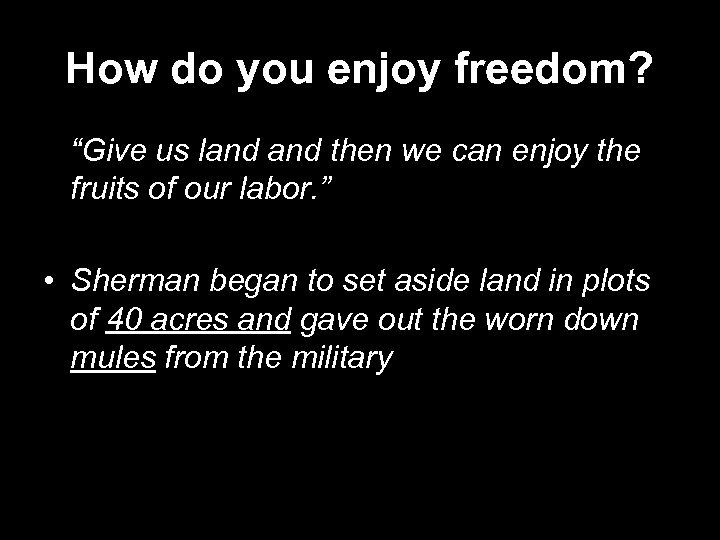 How do you enjoy freedom?

“Give us land and then we can enjoy the fruits of our labor.”

• Sherman began to set aside land in plots of 40 acres and gave out the worn down mules from the military